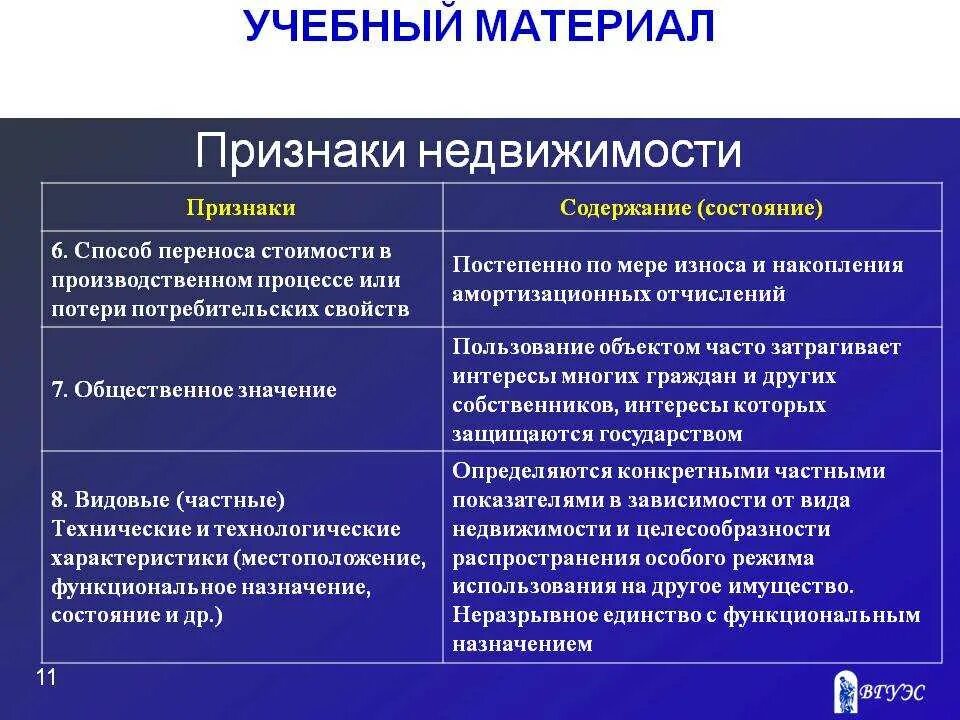 УЧЕБНЫЙ МАТЕРИАЛ

Признаки недвижимости

| Признаки | Содержание (состояние) |
|---|---|
| 6. Способ переноса стоимости в производственном процессе или потери потребительских свойств | Постепенно по мере износа и накопления амортизационных отчислений |
| 7. Общественное значение | Пользование объектом часто затрагивает интересы многих граждан и других собственников, интересы которых защищаются государством |
| 8. Видовые (частные) Технические и технологические характеристики (местоположение, функциональное назначение, состояние и др.) | Определяются конкретными частными показателями в зависимости от вида недвижимости и целесообразности распространения особого режима использования на другое имущество. Неразрывное единство с функциональным назначением |

11

ВГУЭС